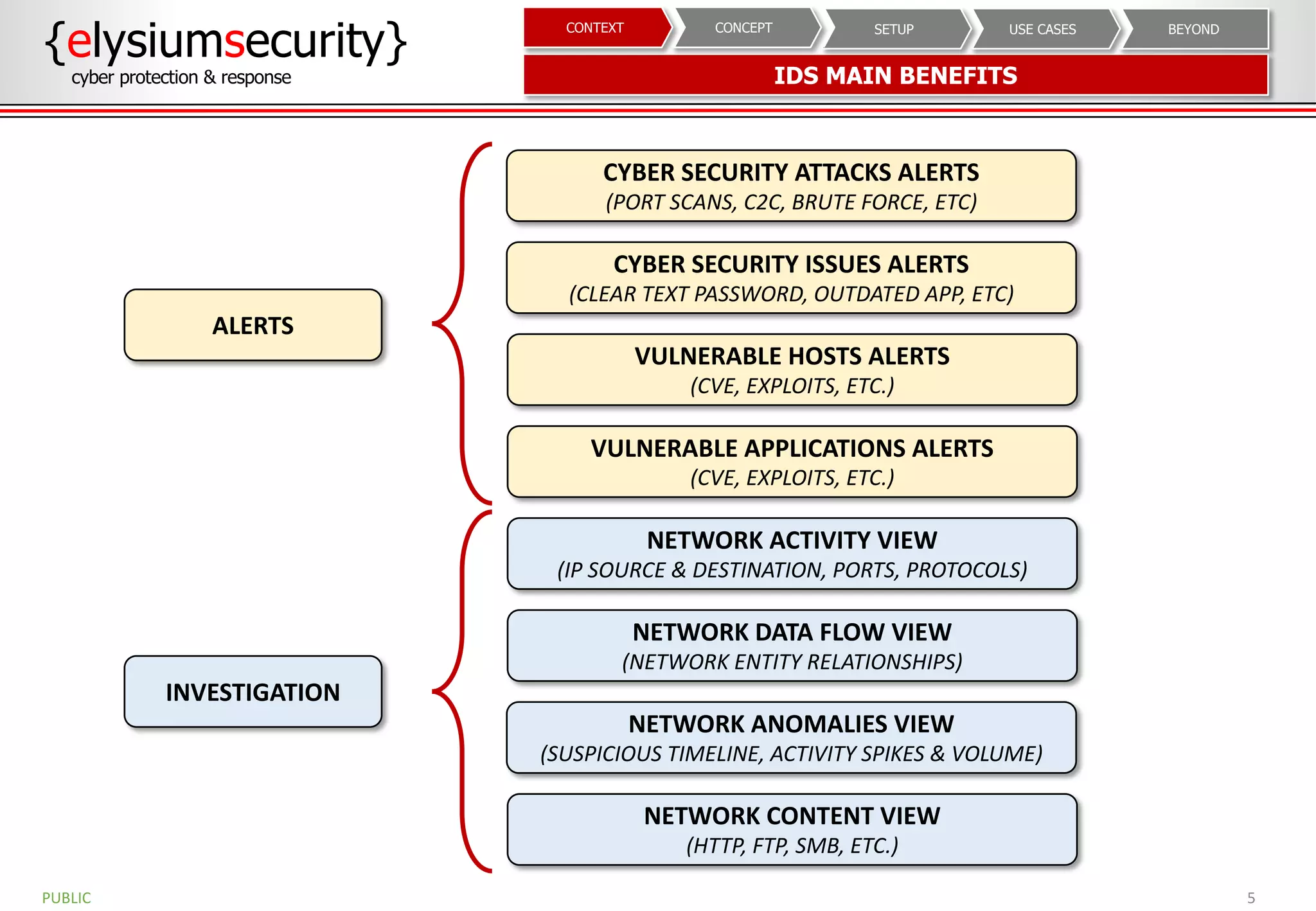 {elysiumsecurity}
cyber protection & response

CONTEXT
CONCEPT
SETUP
USE CASES
BEYOND

IDS MAIN BENEFITS

ALERTS

CYBER SECURITY ATTACKS ALERTS
(PORT SCANS, C2C, BRUTE FORCE, ETC)

CYBER SECURITY ISSUES ALERTS
(CLEAR TEXT PASSWORD, OUTDATED APP, ETC)

VULNERABLE HOSTS ALERTS
(CVE, EXPLOITS, ETC.)

VULNERABLE APPLICATIONS ALERTS
(CVE, EXPLOITS, ETC.)

INVESTIGATION

NETWORK ACTIVITY VIEW
(IP SOURCE & DESTINATION, PORTS, PROTOCOLS)

NETWORK DATA FLOW VIEW
(NETWORK ENTITY RELATIONSHIPS)

NETWORK ANOMALIES VIEW
(SUSPICIOUS TIMELINE, ACTIVITY SPIKES & VOLUME)

NETWORK CONTENT VIEW
(HTTP, FTP, SMB, ETC.)

PUBLIC

5